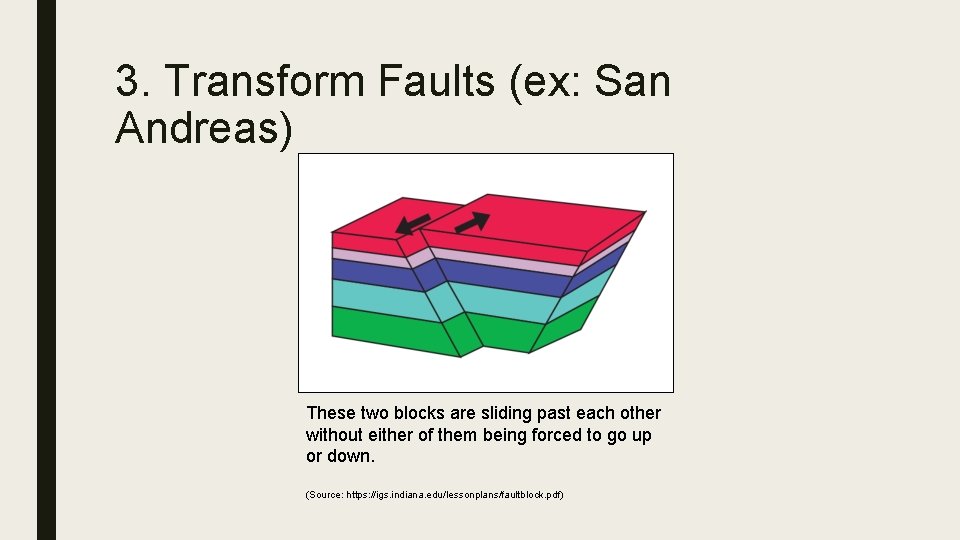 3. Transform Faults (ex: San Andreas)

These two blocks are sliding past each other without either of them being forced to go up or down.

(Source: https://igs.indiana.edu/lessonplans/faultblock.pdf)